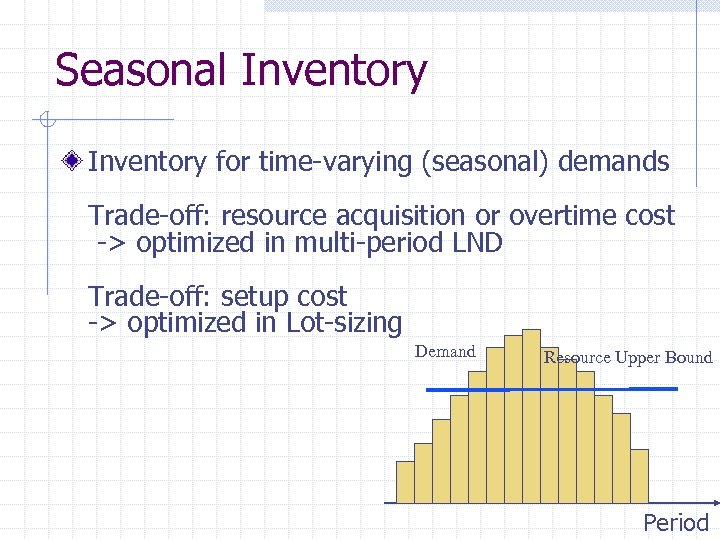 Seasonal Inventory

Inventory for time-varying (seasonal) demands

Trade-off: resource acquisition or overtime cost -> optimized in multi-period LND

Trade-off: setup cost -> optimized in Lot-sizing

Demand

Resource Upper Bound

Period